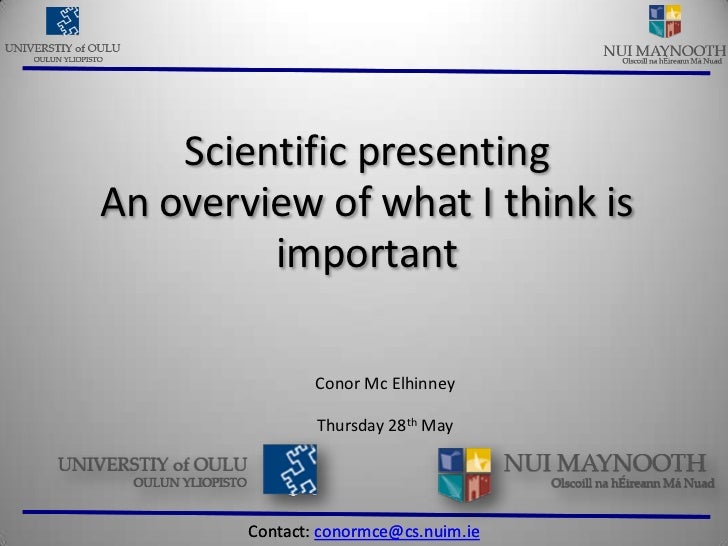 UNIVERSTIY of OULU
OULUN YLIOPISTO

NUI MAYNOOTH
Olscoill na hÉireann Má Nuad

Scientific presenting
An overview of what I think is important

Conor Mc Elhinney

Thursday 28$^{th}$ May

UNIVERSTIY of OULU
OULUN YLIOPISTO

NUI MAYNOOTH
Olscoill na hÉireann Má Nuad

Contact: conormce@cs.nuim.ie